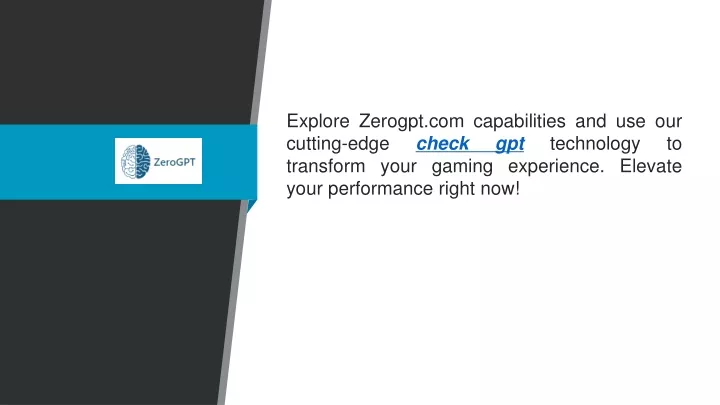 ZeroGPT

Explore Zerogpt.com capabilities and use our cutting-edge check gpt technology to transform your gaming experience. Elevate your performance right now!